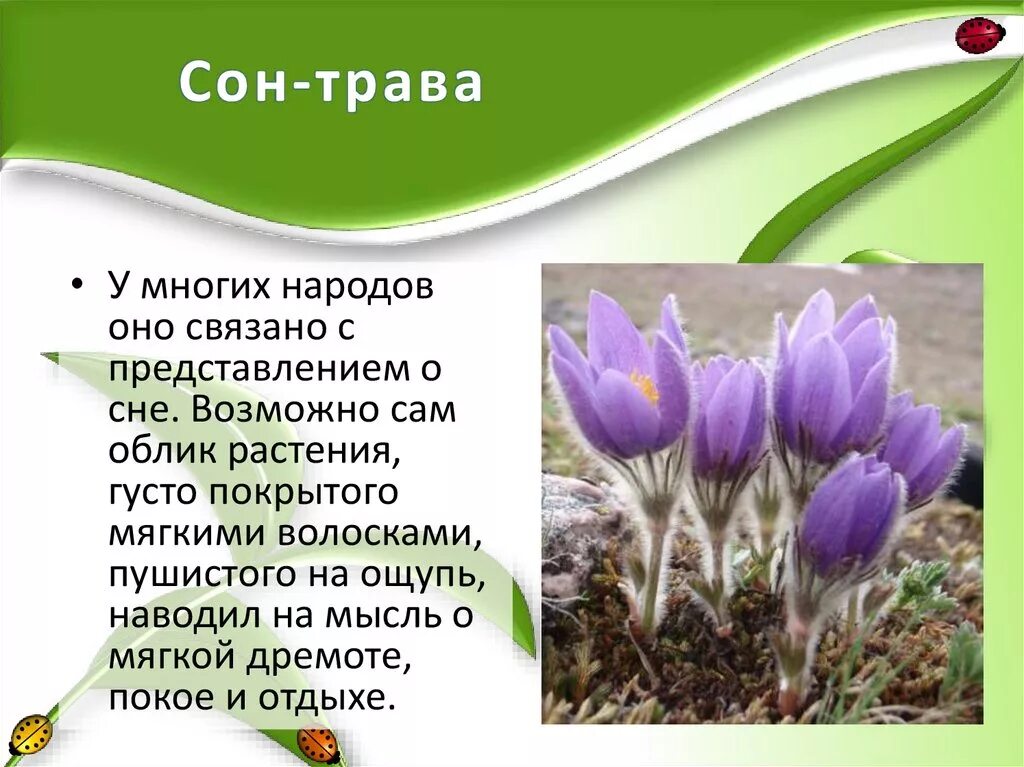 Сон-трава

• У многих народов оно связано с представлением о сне. Возможно сам облик растения, густо покрытого мягкими волосками, пушистого на ощупь, наводил на мысль о мягкой дремоте, покое и отдыхе.